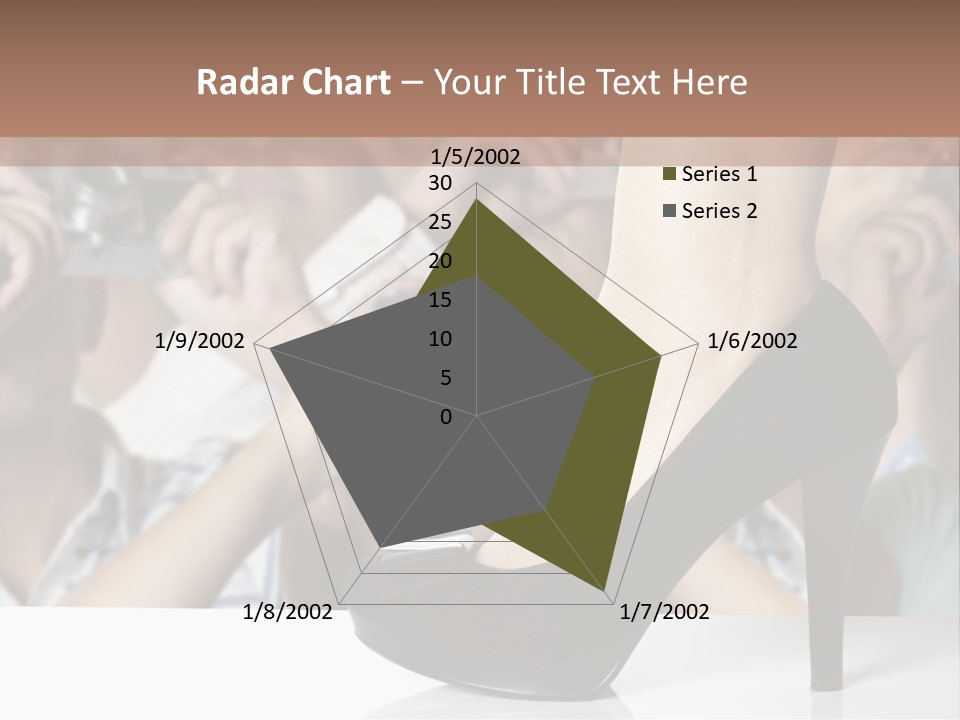 Radar Chart – Your Title Text Here

1/5/2002
30
25
20
15
10
5
0
1/6/2002
1/7/2002
1/8/2002
1/9/2002

Series 1
Series 2